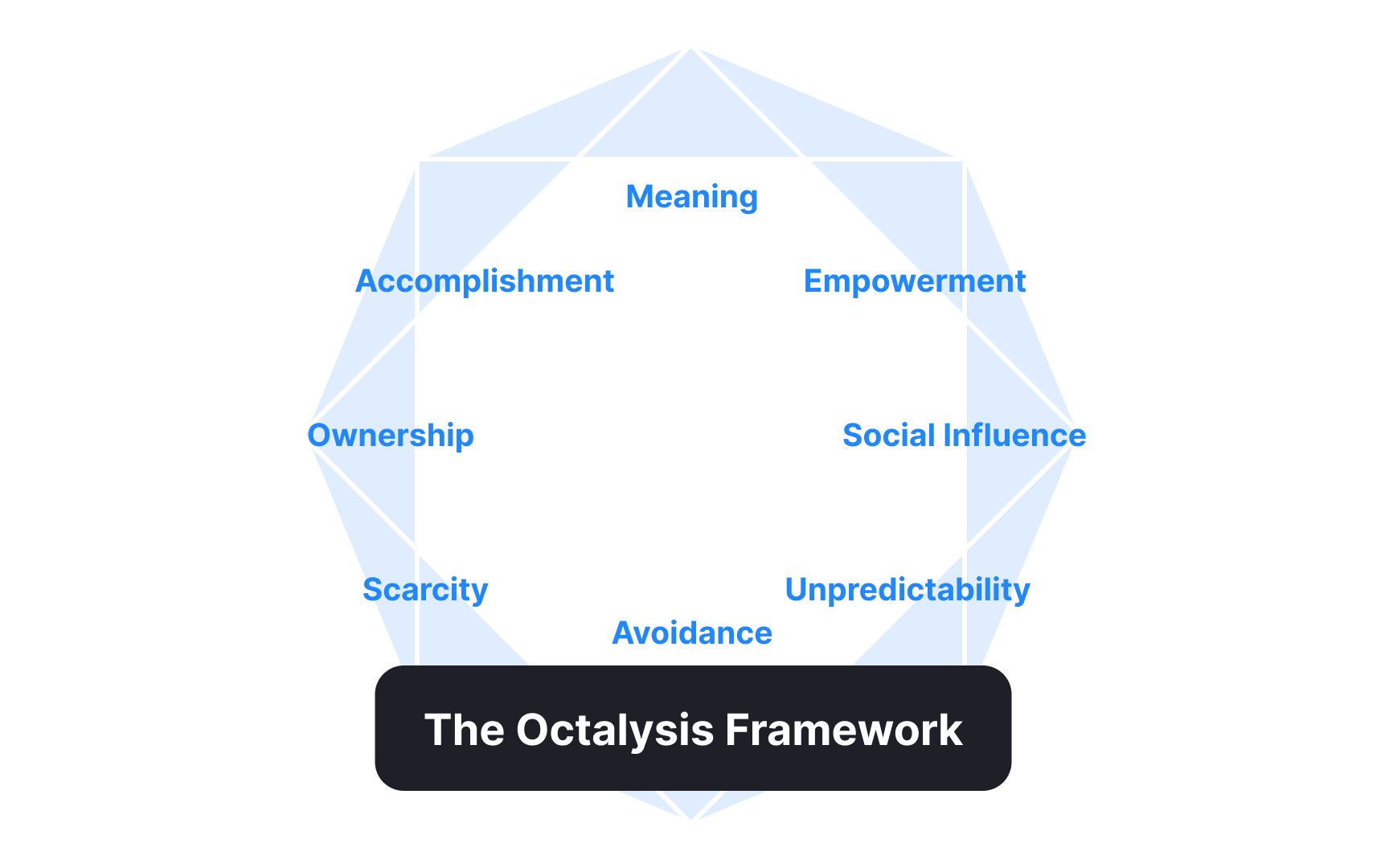 Meaning

Accomplishment

Empowerment

Ownership

Social Influence

Scarcity

Unpredictability

Avoidance

The Octalysis Framework